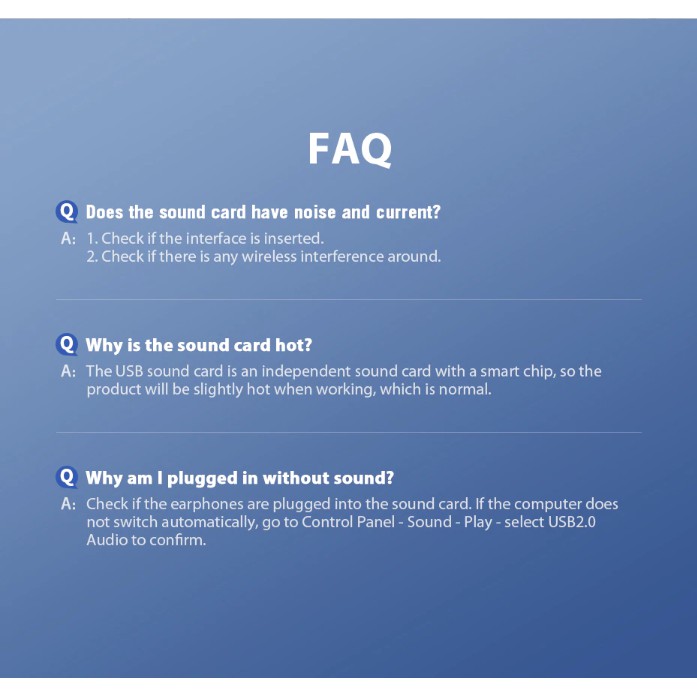 FAQ

Q Does the sound card have noise and current?

A: 1. Check if the interface is inserted.
2. Check if there is any wireless interference around.

Q Why is the sound card hot?

A: The USB sound card is an independent sound card with a smart chip, so the product will be slightly hot when working, which is normal.

Q Why am I plugged in without sound?

A: Check if the earphones are plugged into the sound card. If the computer does not switch automatically, go to Control Panel - Sound - Play - select USB2.0 Audio to confirm.